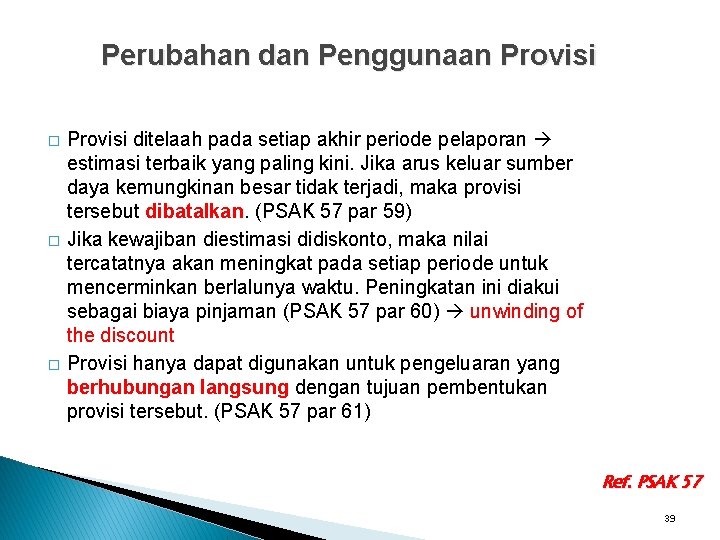 Perubahan dan Penggunaan Provisi

□ Provisi ditelaah pada setiap akhir periode pelaporan → estimasi terbaik yang paling kini. Jika arus keluar sumber daya kemungkinan besar tidak terjadi, maka provisi tersebut dibatalkan. (PSAK 57 par 59)

□ Jika kewajiban diestimasi didiskonto, maka nilai tercatatnya akan meningkat pada setiap periode untuk mencerminkan berlalunya waktu. Peningkatan ini diakui sebagai biaya pinjaman (PSAK 57 par 60) → unwinding of the discount

□ Provisi hanya dapat digunakan untuk pengeluaran yang berhubungan langsung dengan tujuan pembentukan provisi tersebut. (PSAK 57 par 61)

Ref. PSAK 57

39